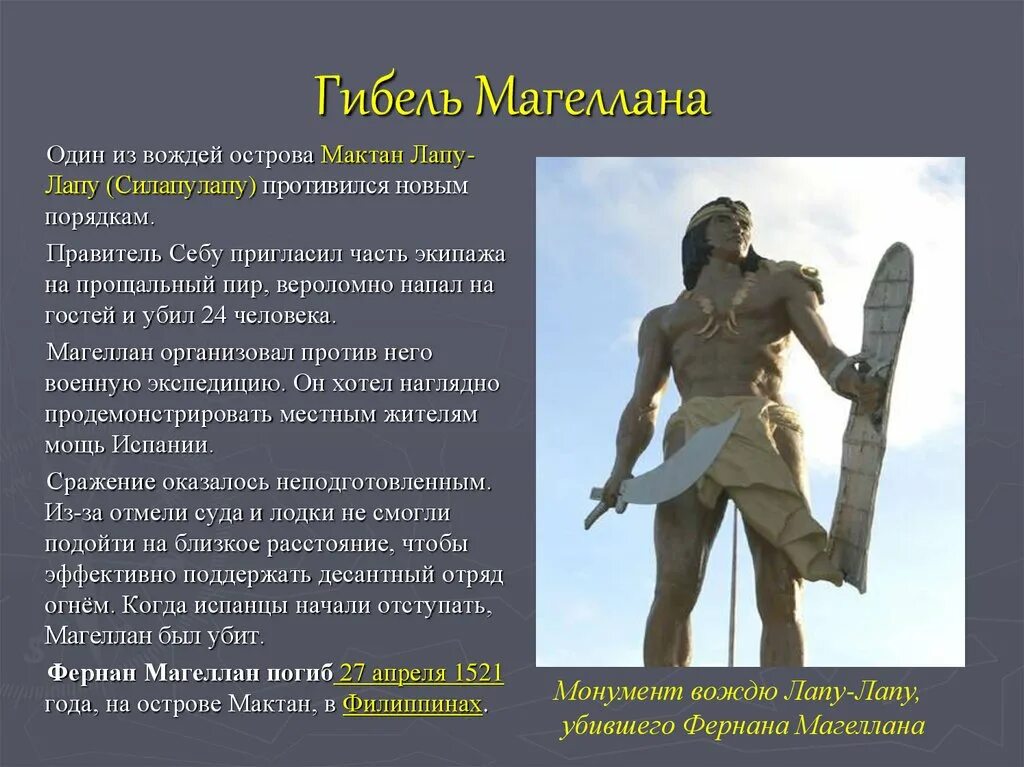 Гибель Магеллана

Один из вождей острова Мактан Лапу-Лапу (Силапулапу) противился новым порядкам.

Правитель Себу пригласил часть экипажа на прощальный пир, вероломно напал на гостей и убил 24 человека.

Магеллан организовал против него военную экспедицию. Он хотел наглядно продемонстрировать местным жителям мощь Испании.

Сражение оказалось неподготовленным. Из-за отмели суда и лодки не смогли подойти на близкое расстояние, чтобы эффективно поддержать десантный отряд огнём. Когда испанцы начали отступать, Магеллан был убит.

Фернан Магеллан погиб 27 апреля 1521 года, на острове Мактан, в Филиппинах.

Монумент вождю Лапу-Лапу, убившего Фернана Магеллана